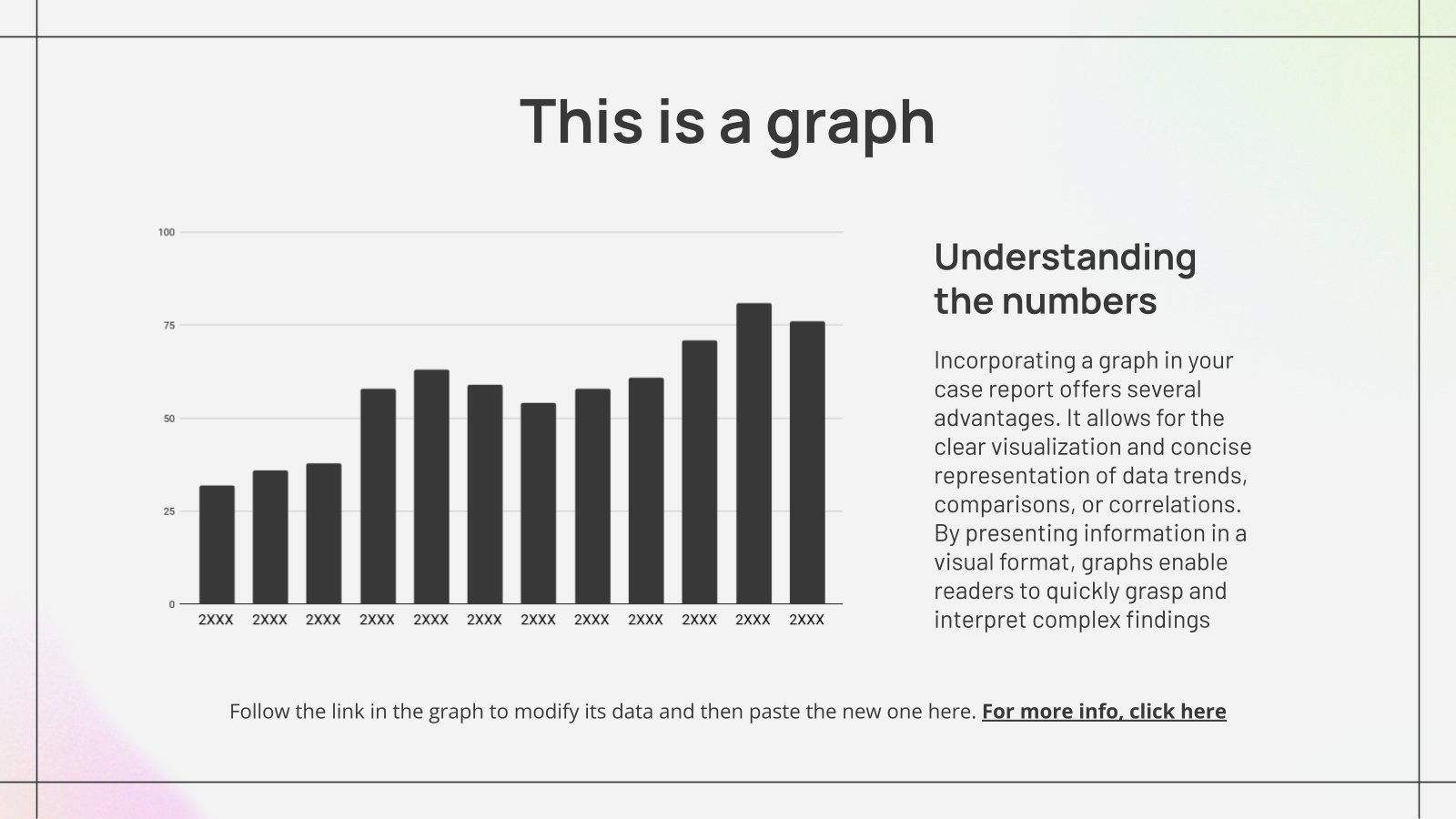 This is a graph

100
75
50
25
0
2XXX 2XXX 2XXX 2XXX 2XXX 2XXX 2XXX 2XXX 2XXX 2XXX 2XXX 2XXX

Understanding the numbers

Incorporating a graph in your case report offers several advantages. It allows for the clear visualization and concise representation of data trends, comparisons, or correlations. By presenting information in a visual format, graphs enable readers to quickly grasp and interpret complex findings

Follow the link in the graph to modify its data and then paste the new one here. For more info, click here